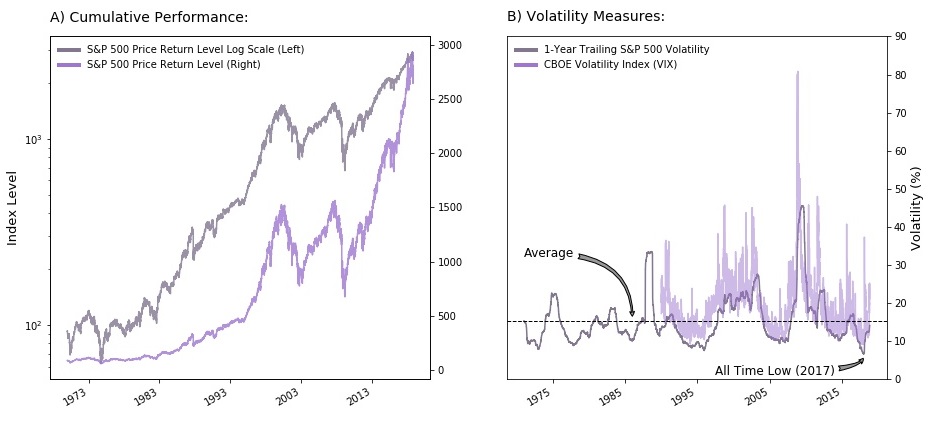 A) Cumulative Performance:

S&P 500 Price Return Level Log Scale (Left)
S&P 500 Price Return Level (Right)

Index Level

$10^3$
$10^2$

3000
2500
2000
1500
1000
500
0

1973
1983
1993
2003
2013

B) Volatility Measures:

1-Year Trailing S&P 500 Volatility
CBOE Volatility Index (VIX)

Average

All Time Low (2017)

Volatility (%)

90
80
70
60
50
40
30
20
10
0

1975
1985
1995
2005
2015